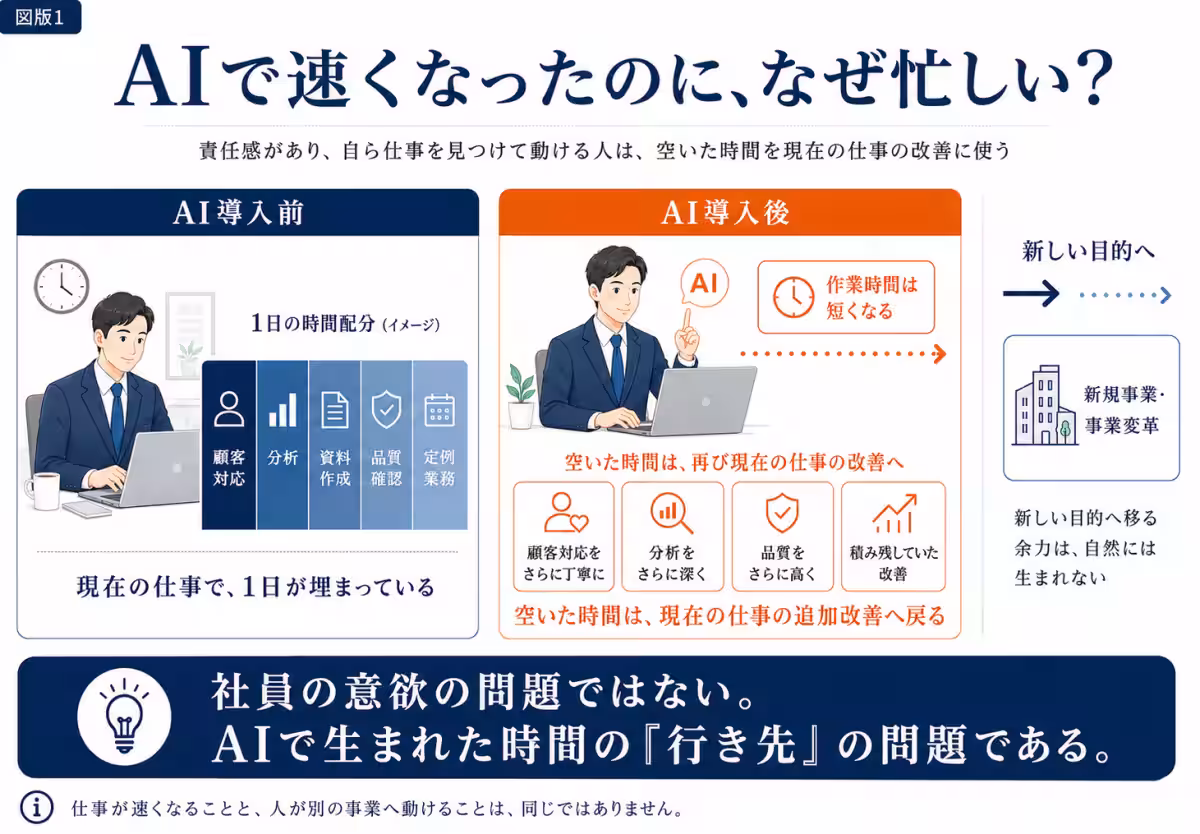 図版1

AIで速くなったのに、なぜ忙しい？

責任感があり、自ら仕事を見つけて動ける人は、空いた時間を現在の仕事の改善に使う

AI導入前

1日の時間配分（イメージ）

顧客対応
分析
資料作成
品質確認
定例業務

現在の仕事で、1日が埋まっている

AI導入後

AI

作業時間は短くなる

空いた時間は、再び現在の仕事の改善へ

顧客対応をさらに丁寧に
分析をさらに深く
品質をさらに高く
積み残していた改善

空いた時間は、現在の仕事の追加改善へ戻る

新しい目的へ

新規事業・事業変革

新しい目的へ移る余力は、自然には生まれない

社員の意欲の問題ではない。
AIで生まれた時間の『行き先』の問題である。

仕事が速くなることと、人が別の事業へ動けることは、同じではありません。